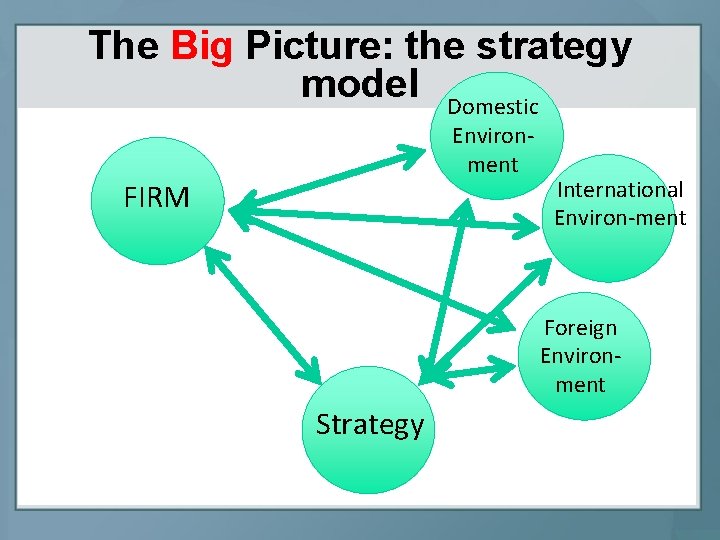 The Big Picture: the strategy model

FIRM

Domestic Environment

International Environ-ment

Foreign Environment

Strategy